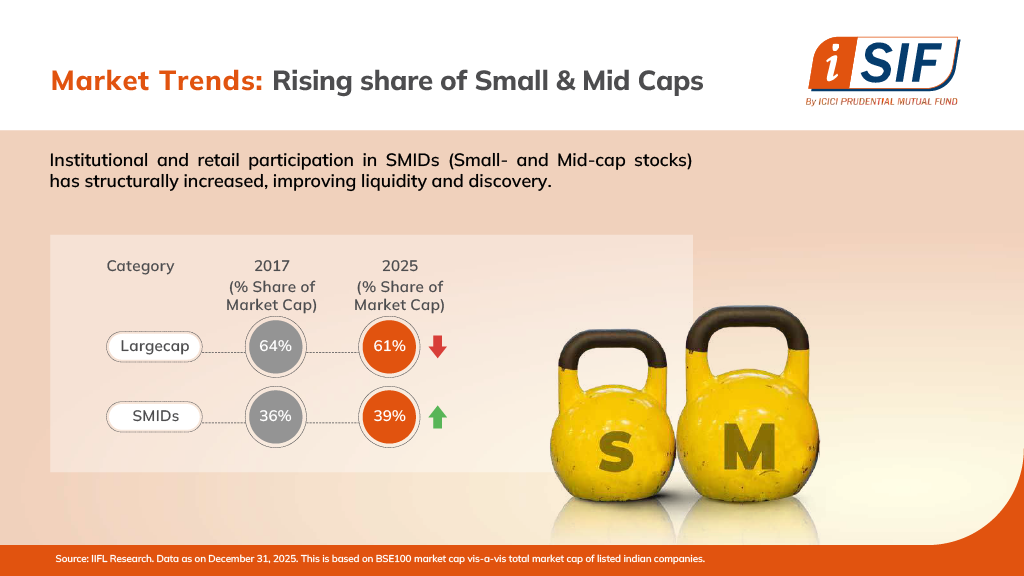 Market Trends: Rising share of Small & Mid Caps

iSIF
By ICICI PRUDENTIAL MUTUAL FUND

Institutional and retail participation in SMIDs (Small- and Mid-cap stocks) has structurally increased, improving liquidity and discovery.

| Category | 2017 (% Share of Market Cap) | 2025 (% Share of Market Cap) |
|---|---|---|
| Largecap | 64% | 61% |
| SMIDs | 36% | 39% |

S M

Source: IIFL Research. Data as on December 31, 2025. This is based on BSE100 market cap vis-a-vis total market cap of listed indian companies.